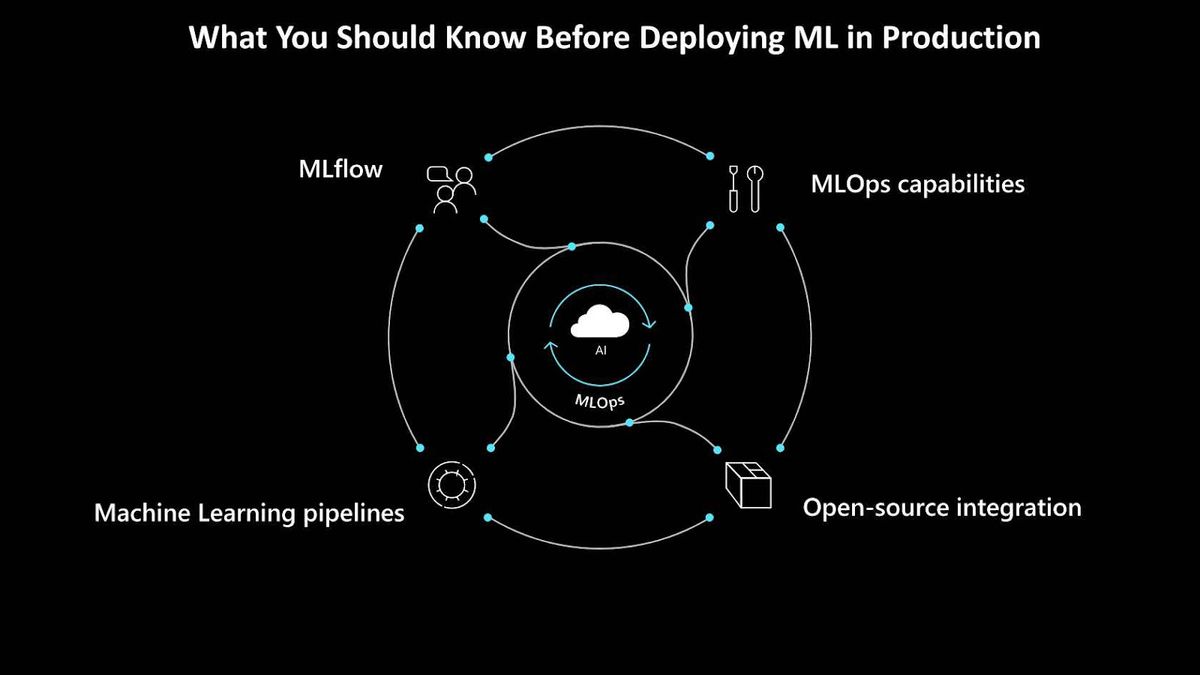 What You Should Know Before Deploying ML in Production

MLflow

MLOps capabilities

AI

MLOps

Machine Learning pipelines

Open-source integration